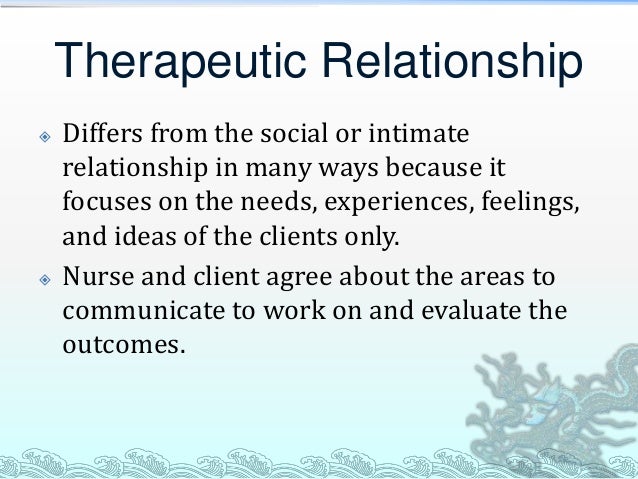 Therapeutic Relationship

Differs from the social or intimate relationship in many ways because it focuses on the needs, experiences, feelings, and ideas of the clients only.

Nurse and client agree about the areas to communicate to work on and evaluate the outcomes.